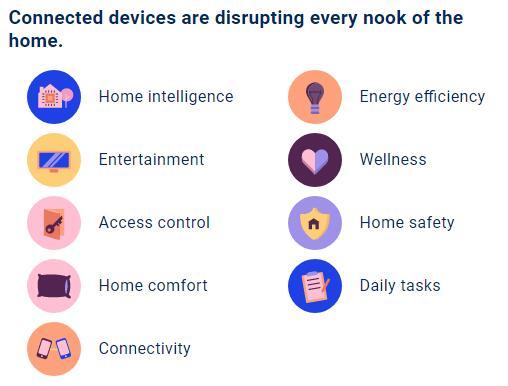 Connected devices are disrupting every nook of the home.

Home intelligence

Entertainment

Access control

Home comfort

Connectivity

Energy efficiency

Wellness

Home safety

Daily tasks